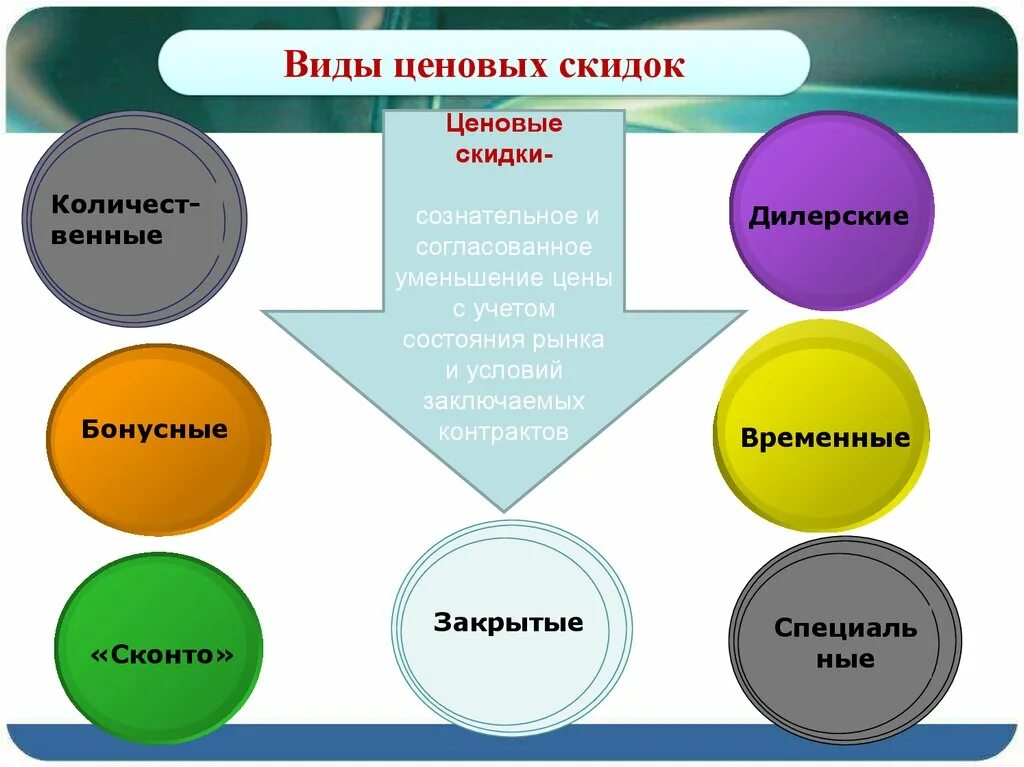 Виды ценовых скидок

Ценовые скидки-

сознательное и согласованное уменьшение цены с учетом состояния рынка и условий заключаемых контрактов

Количественные

Бонусные

«Сконто»

Закрытые

Дилерские

Временные

Специаль ные